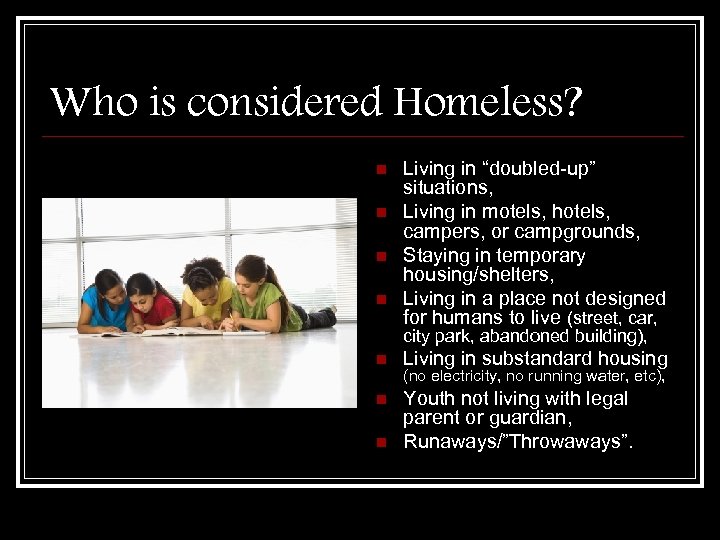 Who is considered Homeless?

- Living in “doubled-up” situations,
- Living in motels, hotels, campers, or campgrounds,
- Staying in temporary housing/shelters,
- Living in a place not designed for humans to live (street, car, city park, abandoned building),
- Living in substandard housing (no electricity, no running water, etc),
- Youth not living with legal parent or guardian,
- Runaways/”Throwaways”.